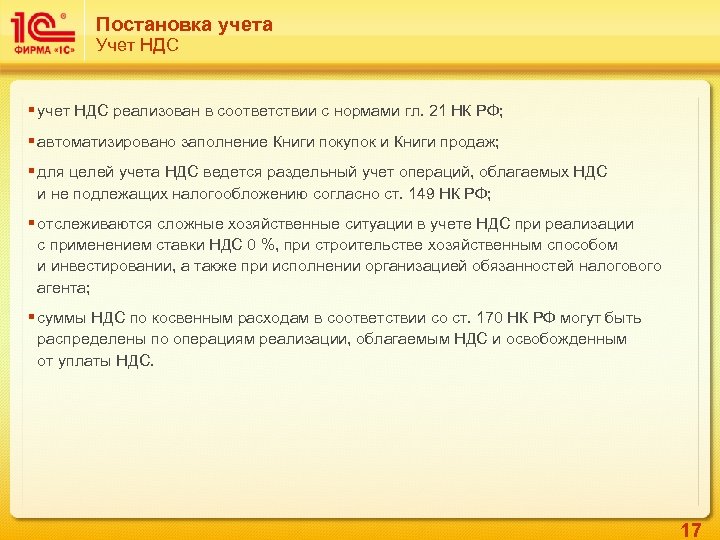 1С®
ФИРМА «1С»

Постановка учета
Учет НДС

▪ учет НДС реализован в соответствии с нормами гл. 21 НК РФ;

▪ автоматизировано заполнение Книги покупок и Книги продаж;

▪ для целей учета НДС ведется раздельный учет операций, облагаемых НДС и не подлежащих налогообложению согласно ст. 149 НК РФ;

▪ отслеживаются сложные хозяйственные ситуации в учете НДС при реализации с применением ставки НДС 0 %, при строительстве хозяйственным способом и инвестировании, а также при исполнении организацией обязанностей налогового агента;

▪ суммы НДС по косвенным расходам в соответствии со ст. 170 НК РФ могут быть распределены по операциям реализации, облагаемым НДС и освобожденным от уплаты НДС.

17